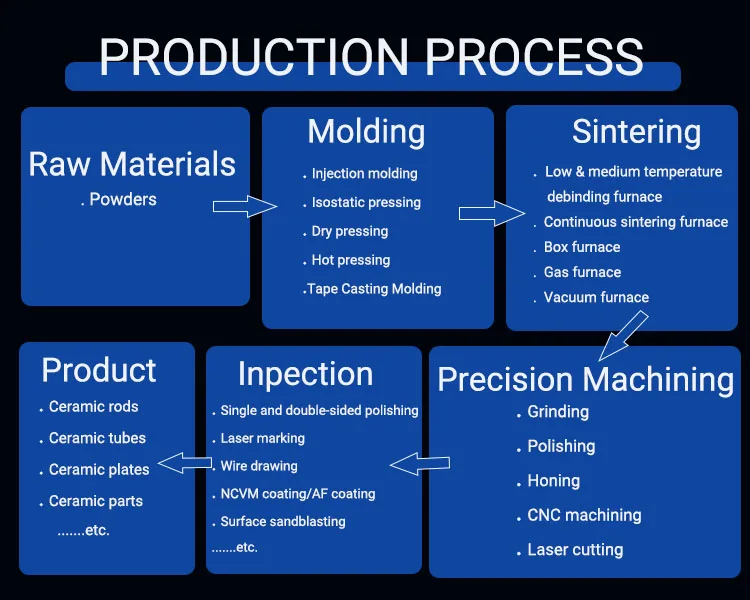 PRODUCTION PROCESS

Raw Materials
. Powders

Molding
. Injection molding
. Isostatic pressing
. Dry pressing
. Hot pressing
.Tape Casting Molding

Sintering
. Low & medium temperature debinding furnace
. Continuous sintering furnace
. Box furnace
. Gas furnace
. Vacuum furnace

Precision Machining
. Grinding
. Polishing
. Honing
. CNC machining
. Laser cutting

Inpection
. Single and double-sided polishing
. Laser marking
. Wire drawing
. NCVM coating/AF coating
. Surface sandblasting
.......etc.

Product
. Ceramic rods
. Ceramic tubes
. Ceramic plates
. Ceramic parts
.......etc.